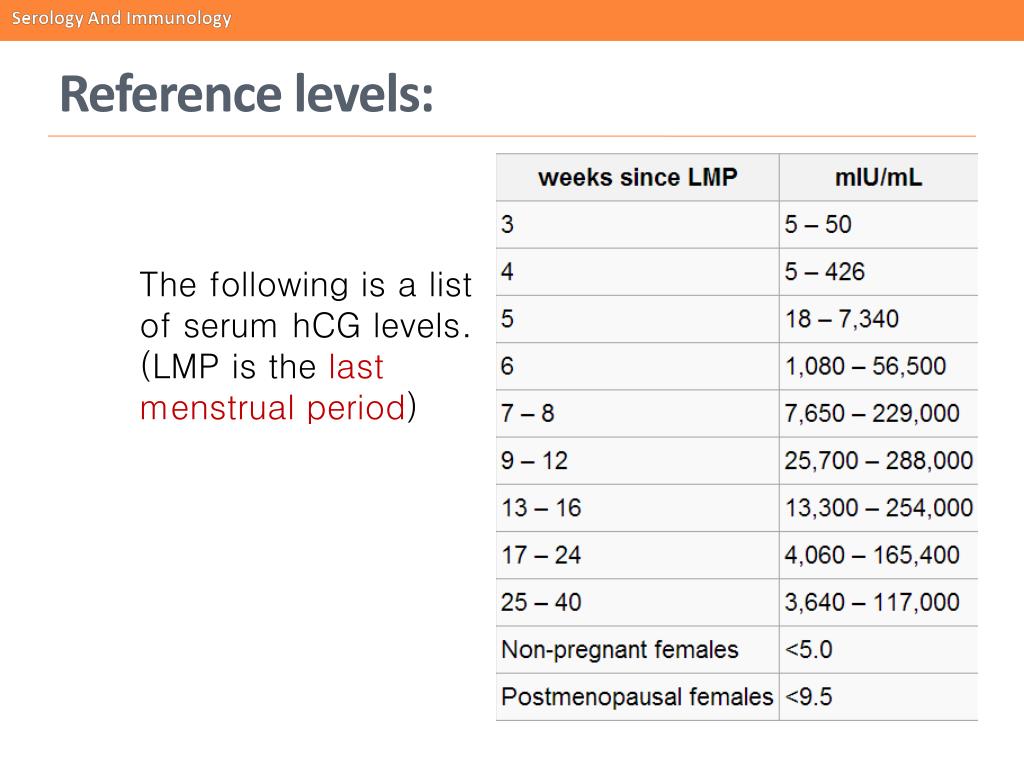 Serology And Immunology

Reference levels:

The following is a list of serum hCG levels. (LMP is the last menstrual period)

| weeks since LMP | mIU/mL |
|---|---|
| 3 | 5 – 50 |
| 4 | 5 – 426 |
| 5 | 18 – 7,340 |
| 6 | 1,080 – 56,500 |
| 7 – 8 | 7,650 – 229,000 |
| 9 – 12 | 25,700 – 288,000 |
| 13 – 16 | 13,300 – 254,000 |
| 17 – 24 | 4,060 – 165,400 |
| 25 – 40 | 3,640 – 117,000 |
| Non-pregnant females | <5.0 |
| Postmenopausal females | <9.5 |